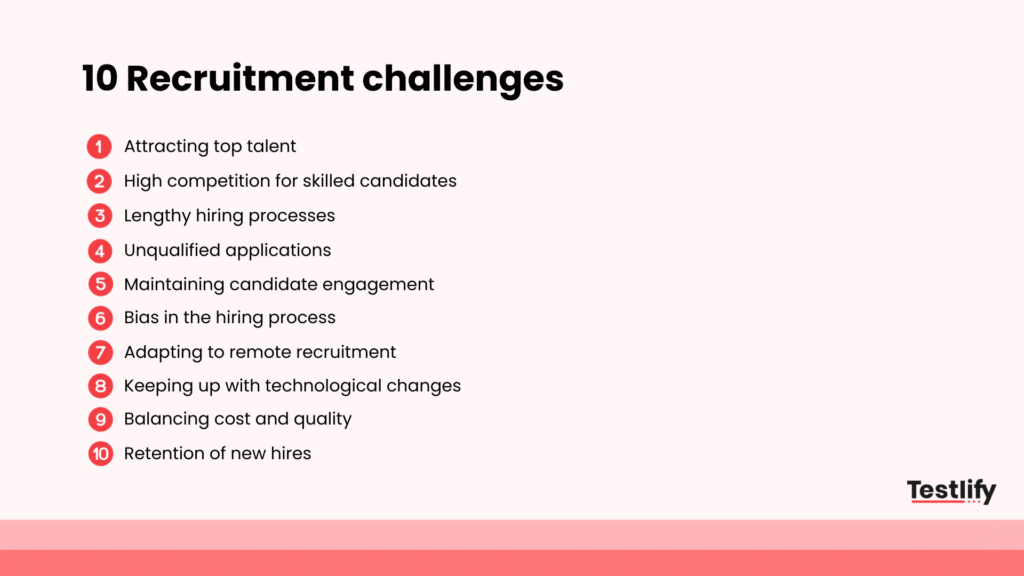 10 Recruitment challenges

1 Attracting top talent
2 High competition for skilled candidates
3 Lengthy hiring processes
4 Unqualified applications
5 Maintaining candidate engagement
6 Bias in the hiring process
7 Adapting to remote recruitment
8 Keeping up with technological changes
9 Balancing cost and quality
10 Retention of new hires

Testlify